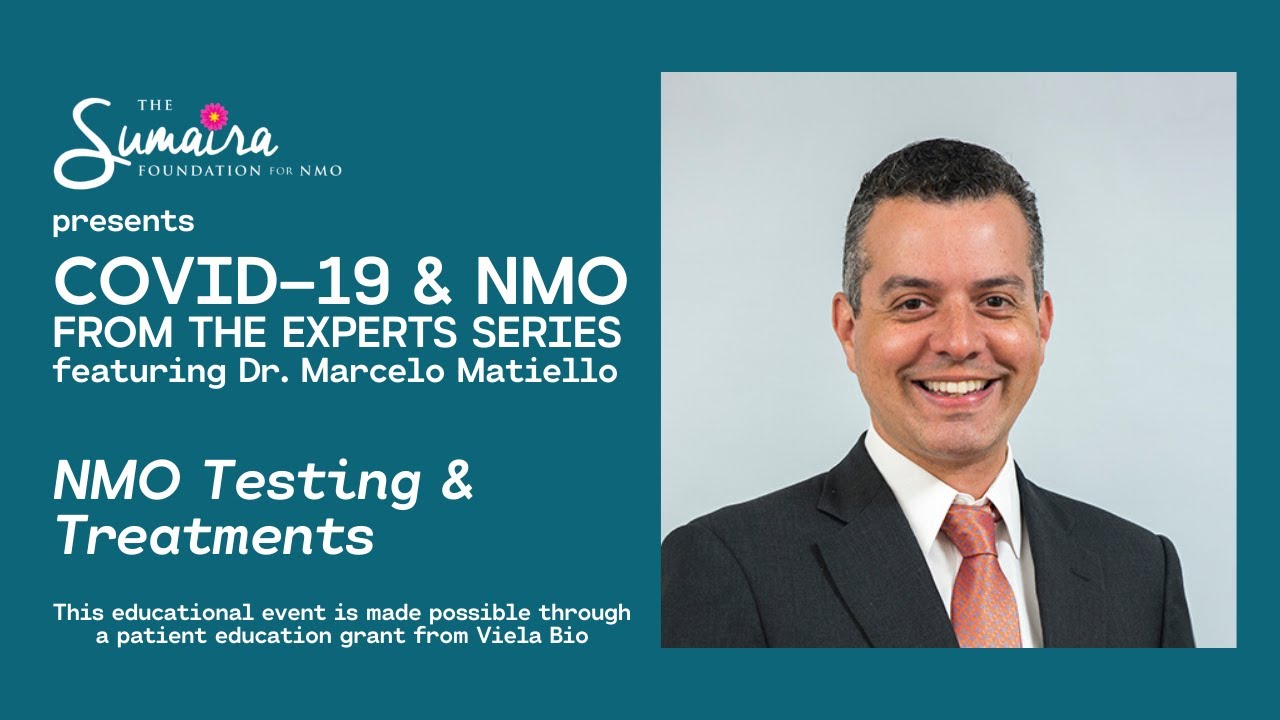 THE Sumaira FOUNDATION FOR NMO

presents

COVID-19 & NMO
FROM THE EXPERTS SERIES
featuring Dr. Marcelo Matiello

NMO Testing & Treatments

This educational event is made possible through a patient education grant from Viela Bio